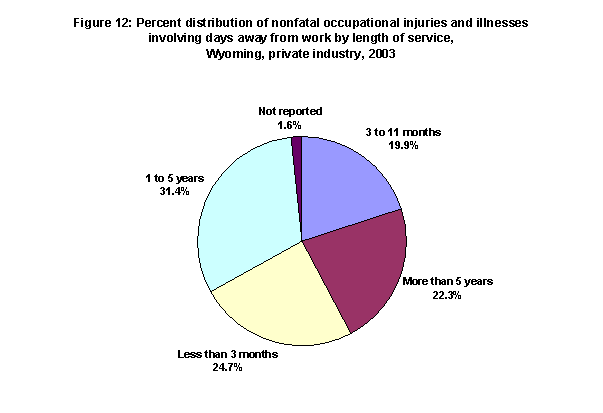 Figure 12: Percent distribution of nonfatal occupational injuries and illnesses involving days away from work by length of service, Wyoming, private industry, 2003

Not reported
1.6%

3 to 11 months
19.9%

1 to 5 years
31.4%

More than 5 years
22.3%

Less than 3 months
24.7%